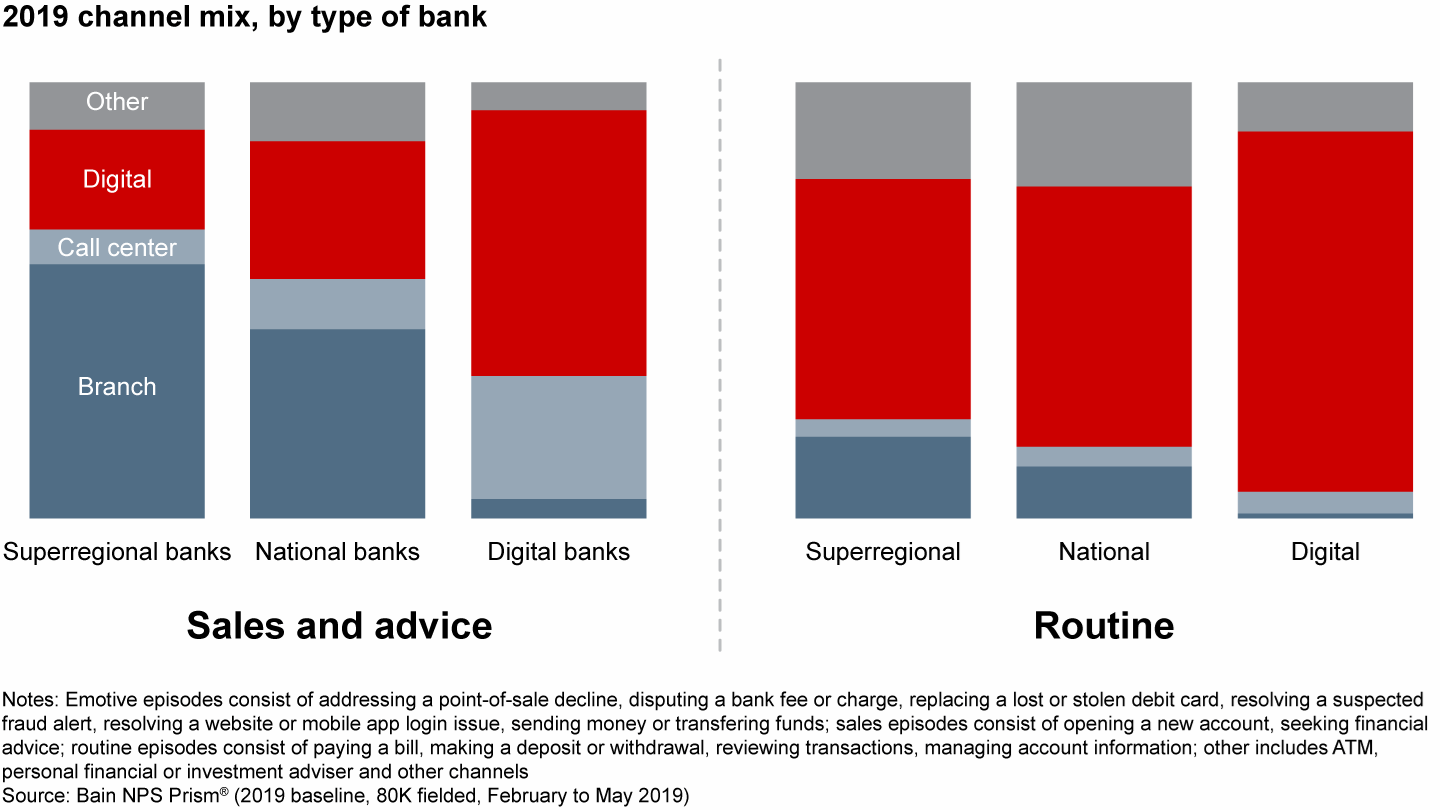 2019 channel mix, by type of bank

Other
Digital
Call center
Branch

Superregional banks National banks Digital banks

Sales and advice

Superregional National Digital

Routine

Notes: Emotive episodes consist of addressing a point-of-sale decline, disputing a bank fee or charge, replacing a lost or stolen debit card, resolving a suspected fraud alert, resolving a website or mobile app login issue, sending money or transfering funds; sales episodes consist of opening a new account, seeking financial advice; routine episodes consist of paying a bill, making a deposit or withdrawal, reviewing transactions, managing account information; other includes ATM, personal financial or investment adviser and other channels
Source: Bain NPS Prism® (2019 baseline, 80K fielded, February to May 2019)